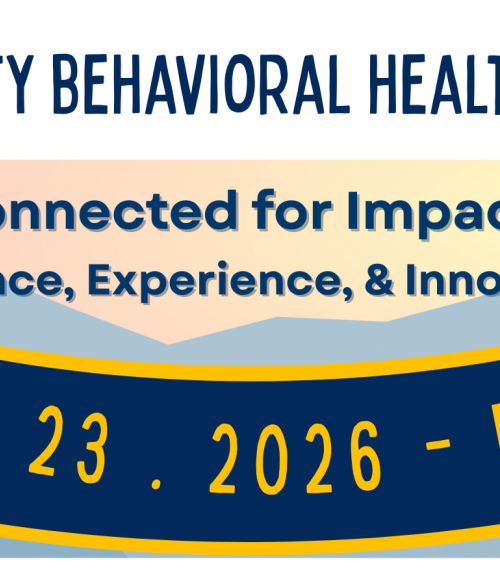 TY BEHAVIORAL HEALT

onnected for Impac

nce, Experience, & Inno

23 . 2026 -